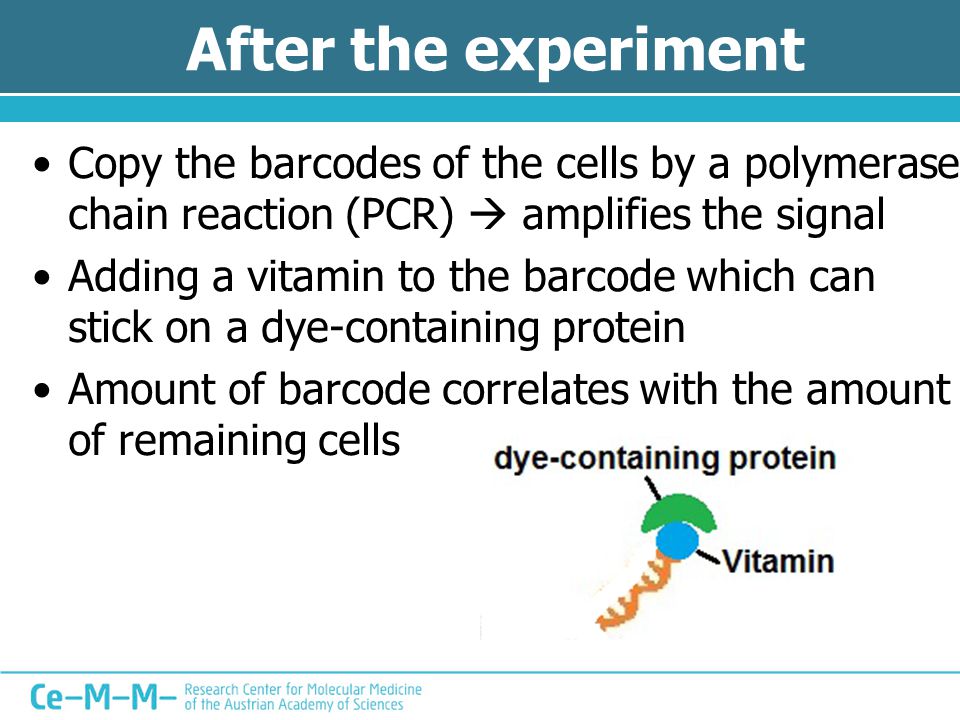 After the experiment

• Copy the barcodes of the cells by a polymerase chain reaction (PCR) → amplifies the signal
• Adding a vitamin to the barcode which can stick on a dye-containing protein
• Amount of barcode correlates with the amount of remaining cells

dye-containing protein
Vitamin

Ce–M–M– Research Center for Molecular Medicine of the Austrian Academy of Sciences